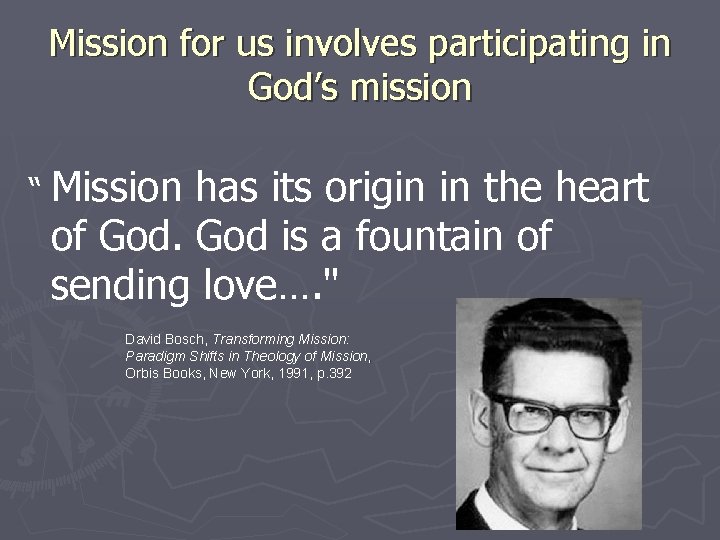 Mission for us involves participating in God's mission

" Mission has its origin in the heart of God. God is a fountain of sending love…."

David Bosch, Transforming Mission: Paradigm Shifts in Theology of Mission, Orbis Books, New York, 1991, p.392